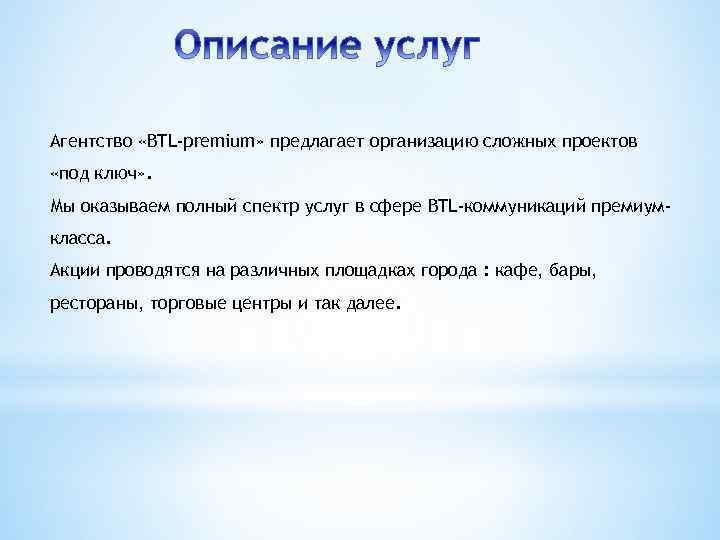 Описание услуг

Агентство «BTL-premium» предлагает организацию сложных проектов «под ключ».
Мы оказываем полный спектр услуг в сфере BTL-коммуникаций премиум-класса.
Акции проводятся на различных площадках города : кафе, бары, рестораны, торговые центры и так далее.